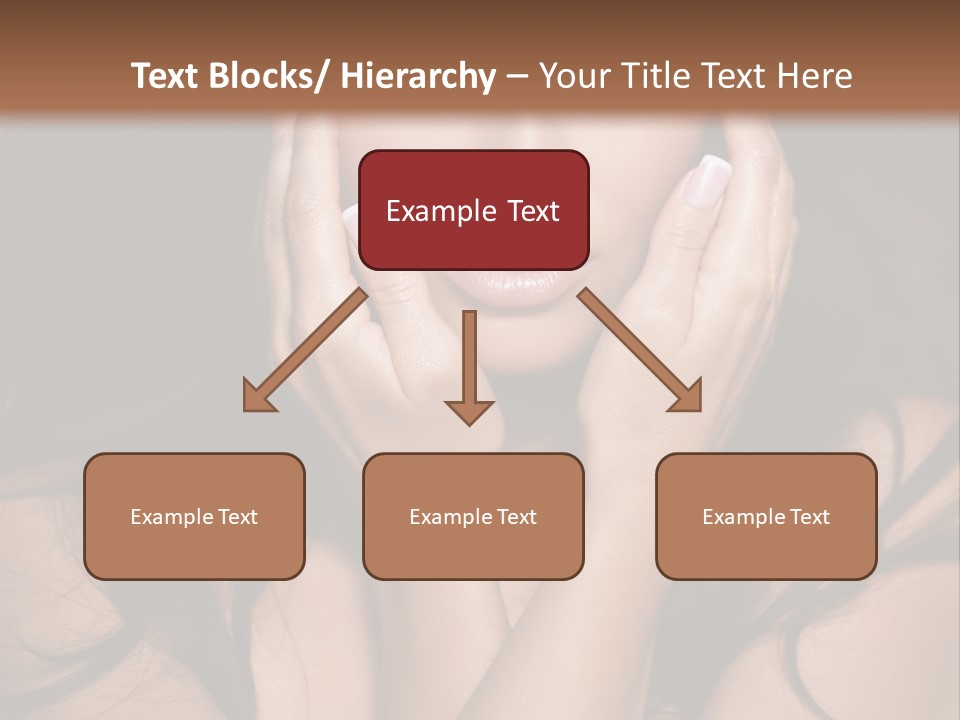 Text Blocks/ Hierarchy – Your Title Text Here

Example Text

Example Text

Example Text

Example Text